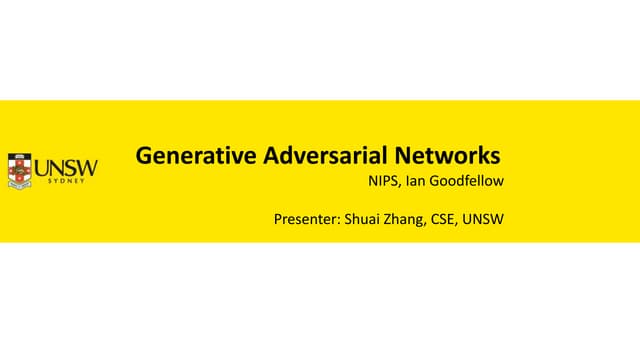 UNSW
SYDNEY

Generative Adversarial Networks

NIPS, Ian Goodfellow

Presenter: Shuai Zhang, CSE, UNSW